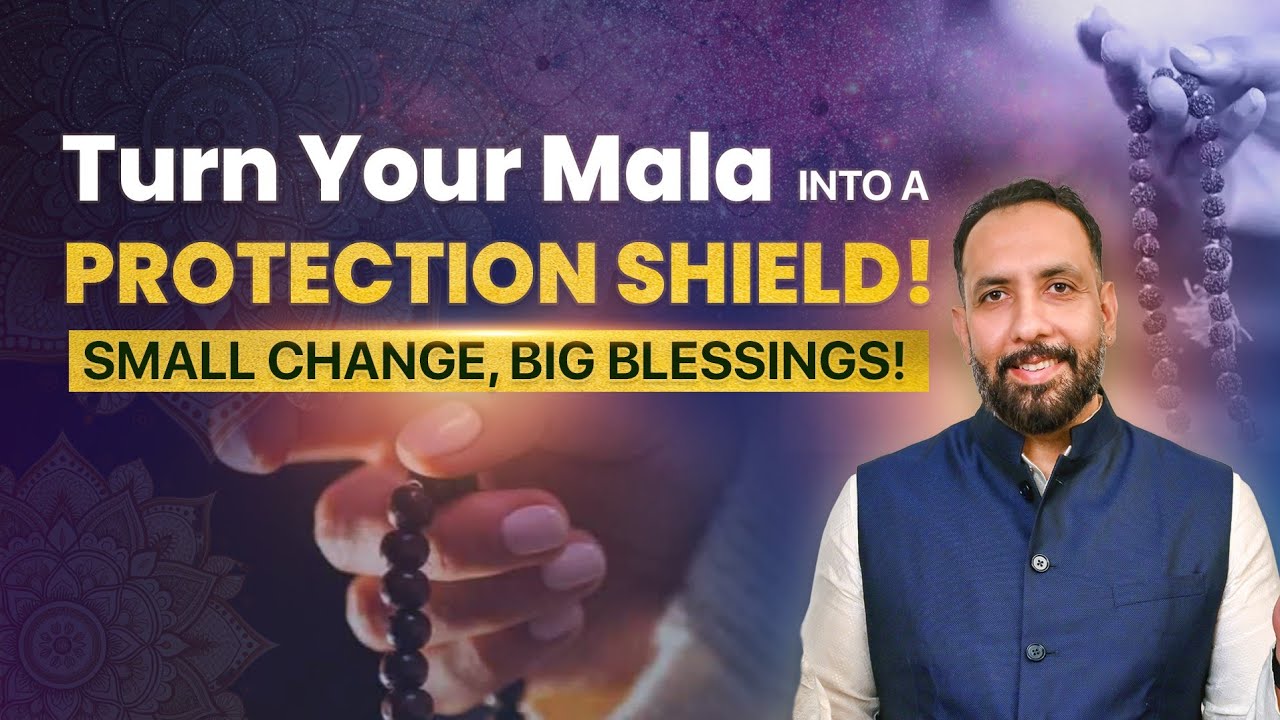 Turn Your Mala INTO A
PROTECTION SHIELD!
SMALL CHANGE, BIG BLESSINGS!